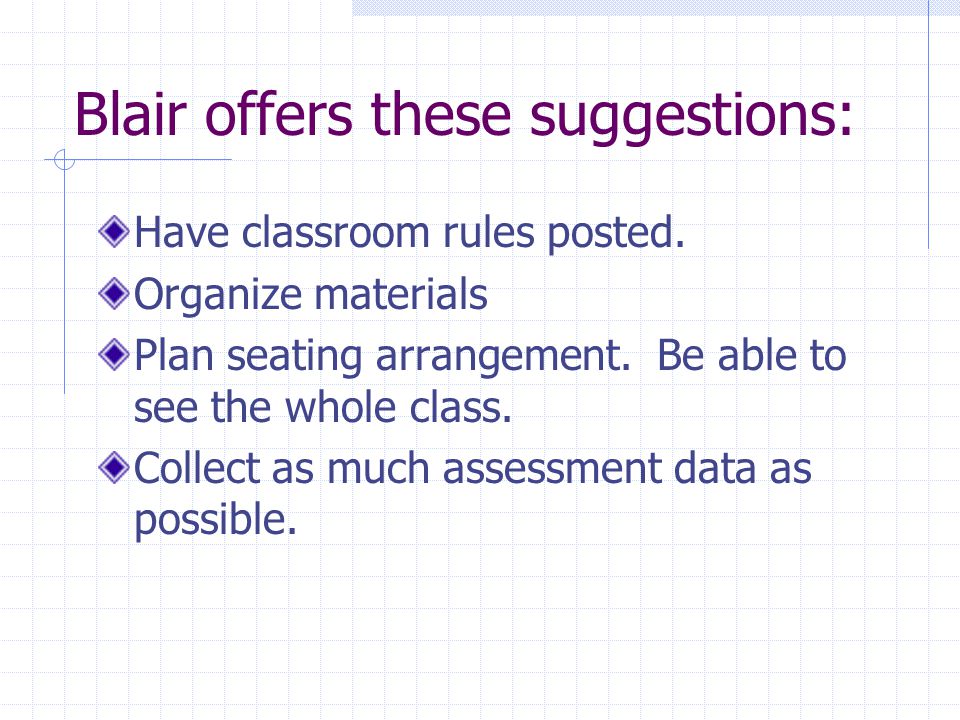 Blair offers these suggestions:

Have classroom rules posted.

Organize materials

Plan seating arrangement. Be able to see the whole class.

Collect as much assessment data as possible.